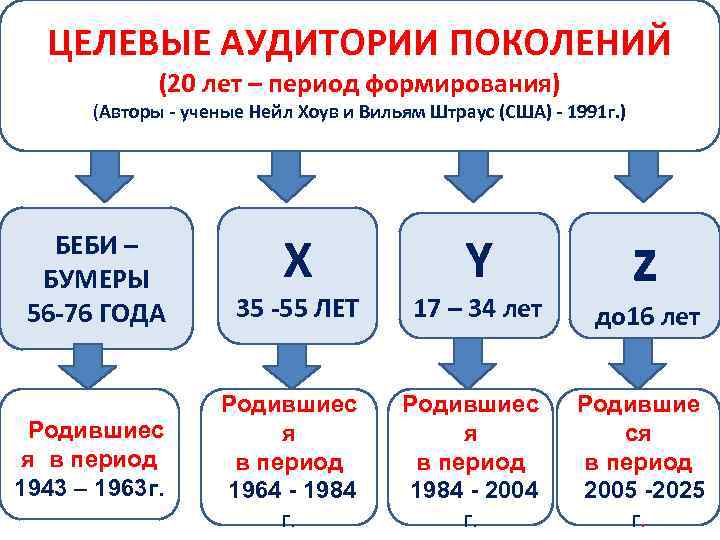 ЦЕЛЕВЫЕ АУДИТОРИИ ПОКОЛЕНИЙ
(20 лет – период формирования)
(Авторы - ученые Нейл Хоув и Вильям Штраус (США) - 1991г.)

БЕБИ – БУМЕРЫ 56-76 ГОДА

X
35 -55 ЛЕТ

Y
17 – 34 лет

Z
до16 лет

Родившиеся в период 1943 – 1963г.

Родившиеся в период 1964 - 1984 г.

Родившиеся в период 1984 - 2004 г.

Родившиеся в период 2005 -2025 г.